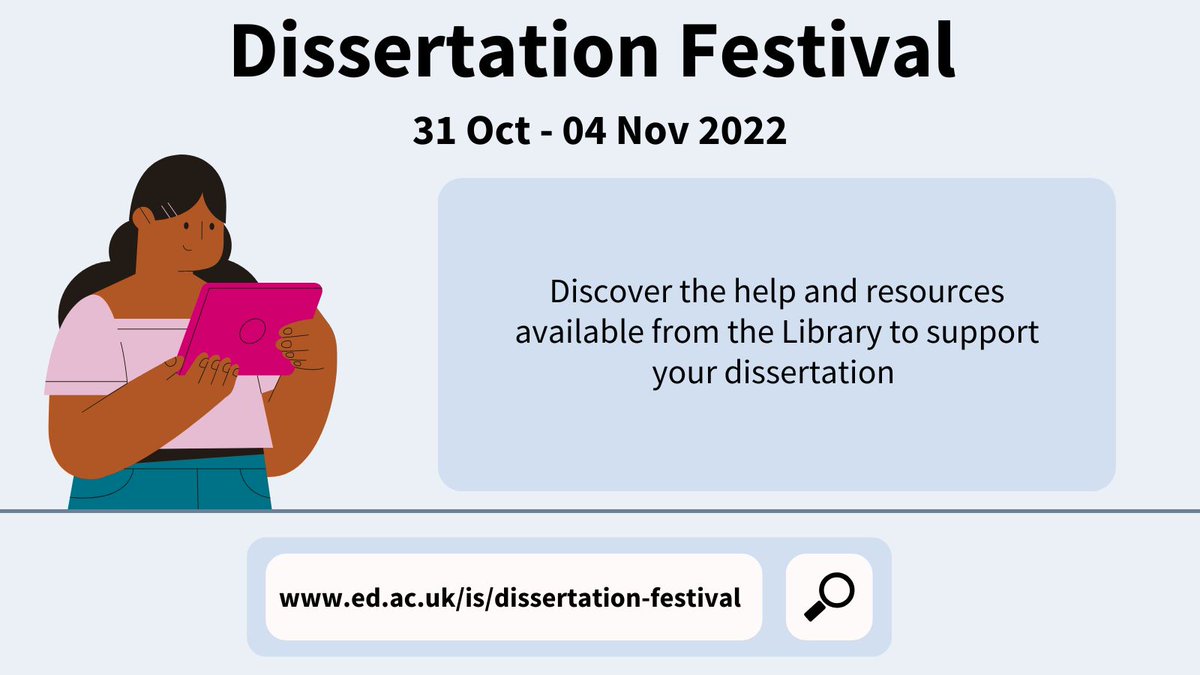 Dissertation Festival

31 Oct - 04 Nov 2022

Discover the help and resources available from the Library to support your dissertation

www.ed.ac.uk/is/dissertation-festival